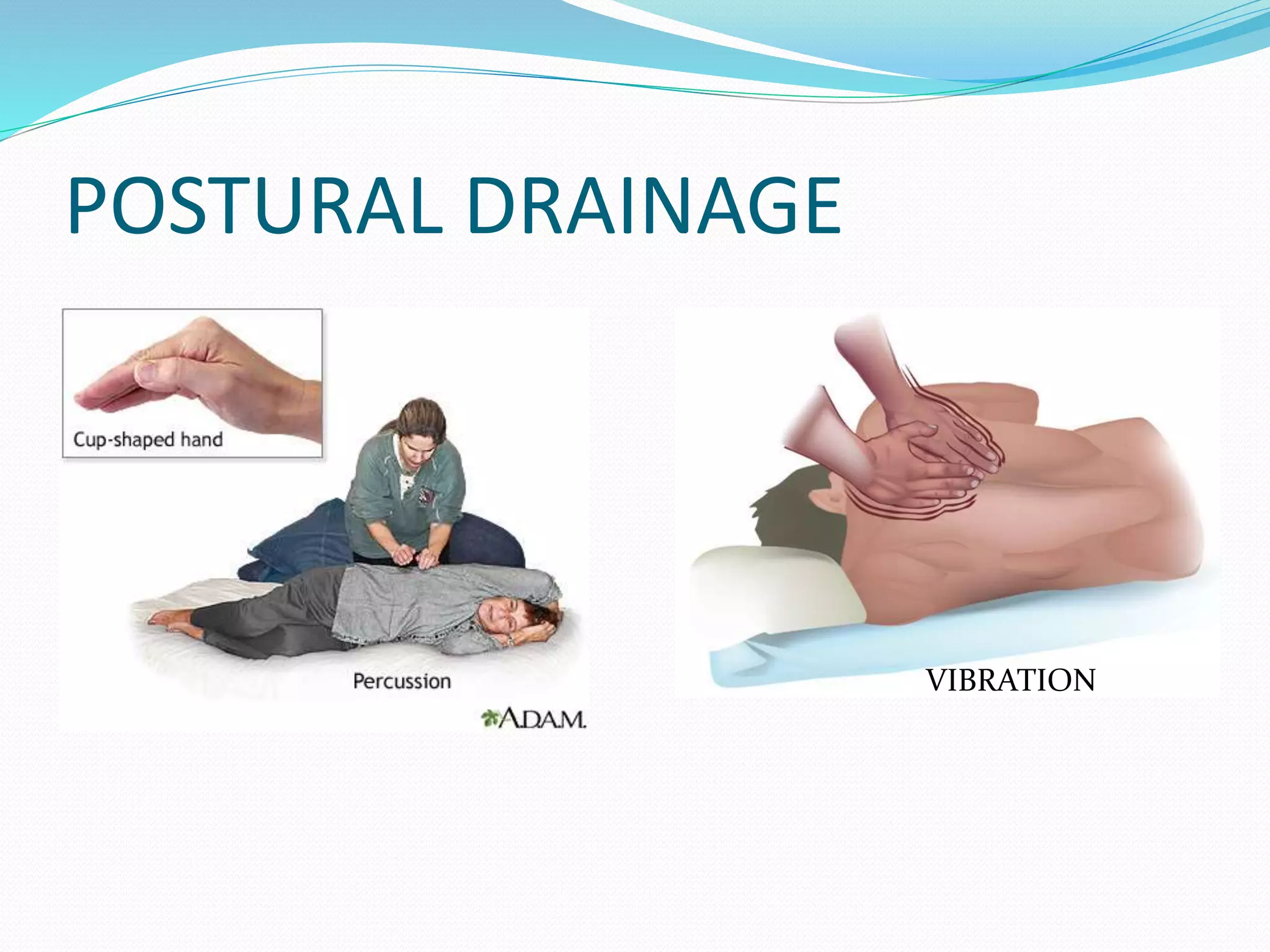 POSTURAL DRAINAGE

Cup-shaped hand

Percussion

A.D.A.M.

VIBRATION